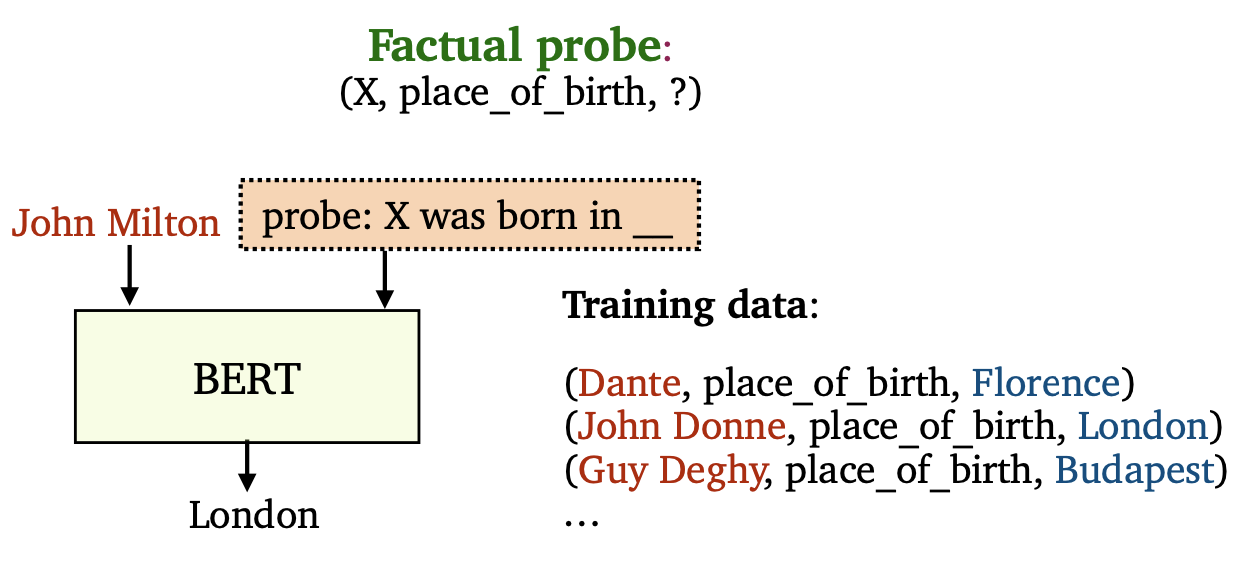 Factual probe:
(X, place_of_birth, ?)

John Milton

probe: X was born in __

BERT

London

Training data:

(Dante, place_of_birth, Florence)
(John Donne, place_of_birth, London)
(Guy Deghy, place_of_birth, Budapest)
...